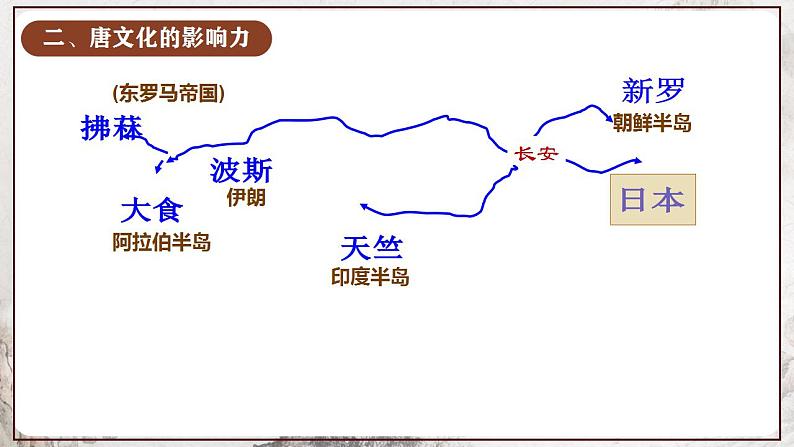 二、唐文化的影响力

(东罗马帝国)
拂菻

波斯
伊朗

大食
阿拉伯半岛

天竺
印度半岛

长安

新罗
朝鲜半岛

日本